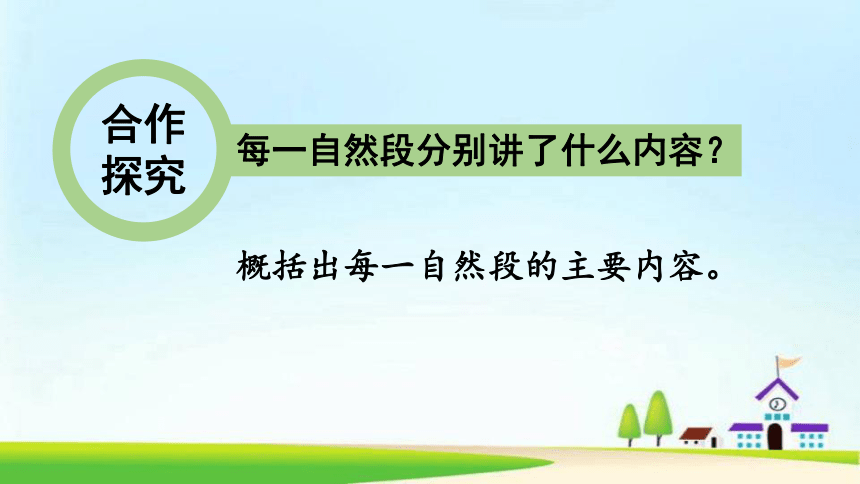 合作探究

每一自然段分别讲了什么内容？

概括出每一自然段的主要内容。